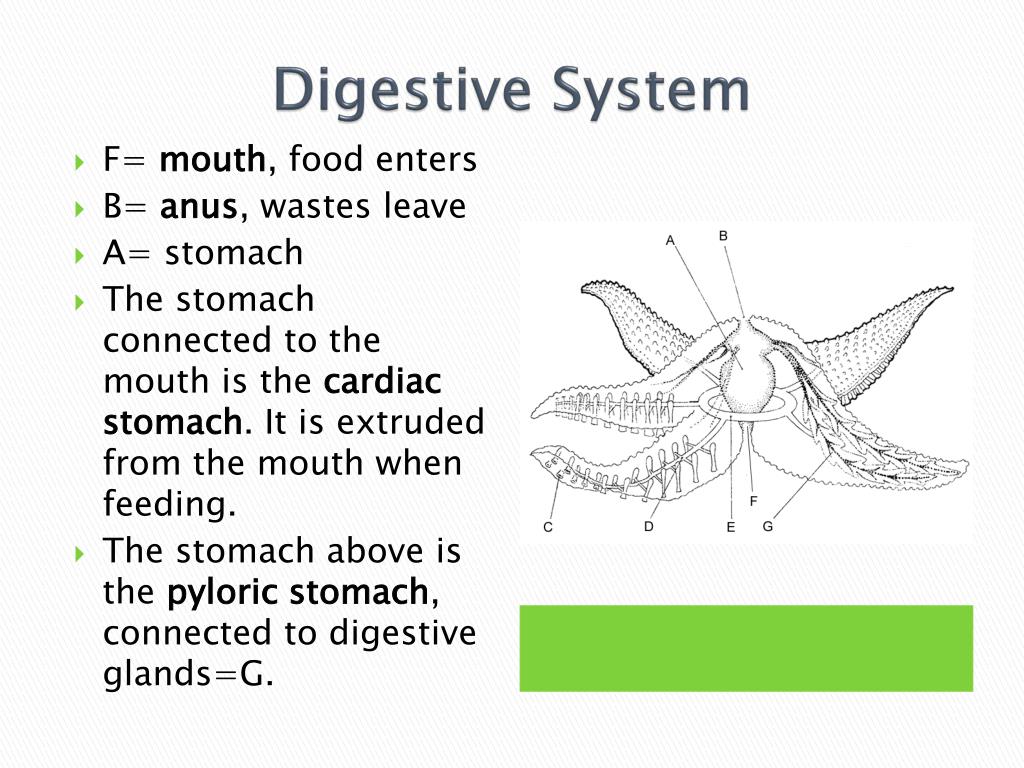 Digestive System

F= mouth, food enters

B= anus, wastes leave

A= stomach

The stomach connected to the mouth is the cardiac stomach. It is extruded from the mouth when feeding.

The stomach above is the pyloric stomach, connected to digestive glands=G.

A
B
C
D
E
F
G